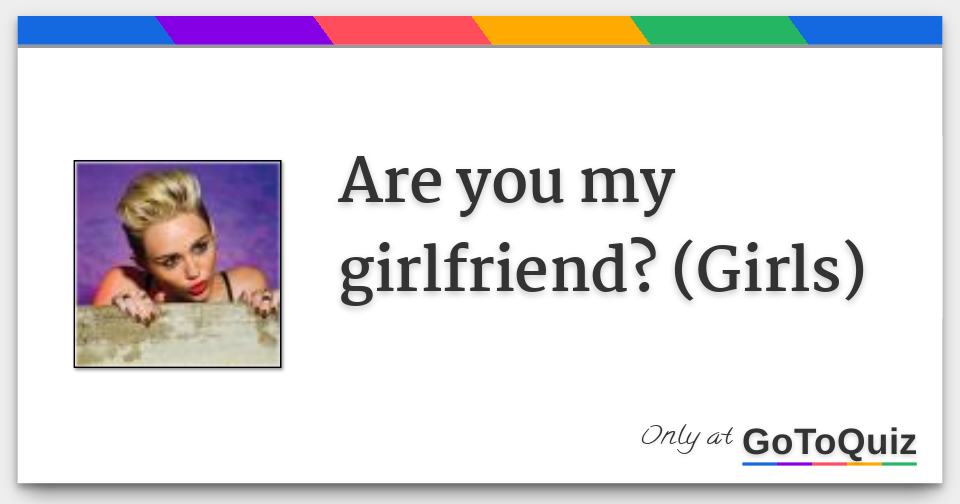 Are you my girlfriend? (Girls)

Only at GoToQuiz